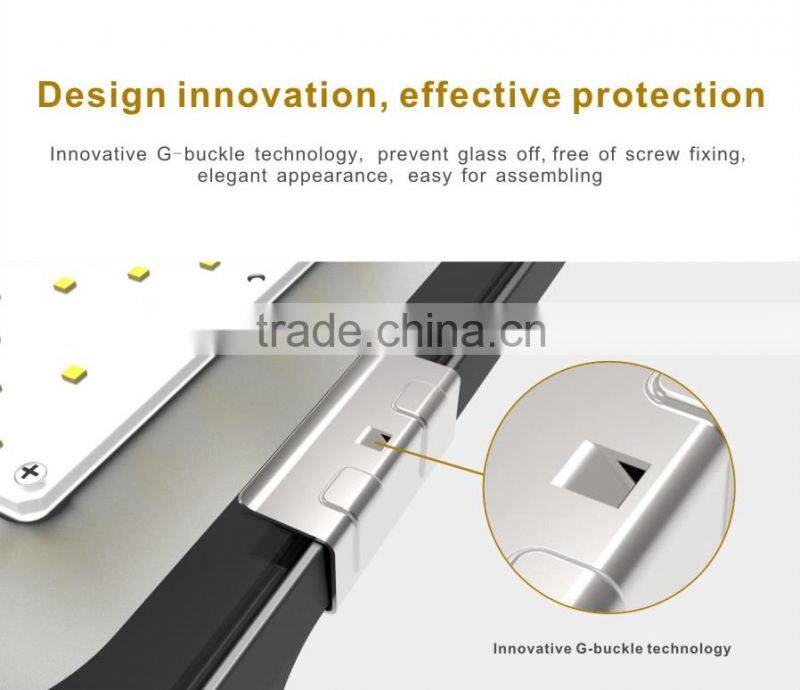 Design innovation, effective protection

Innovative G-buckle technology, prevent glass off, free of screw fixing, elegant appearance, easy for assembling

trade.china.cn

Innovative G-buckle technology